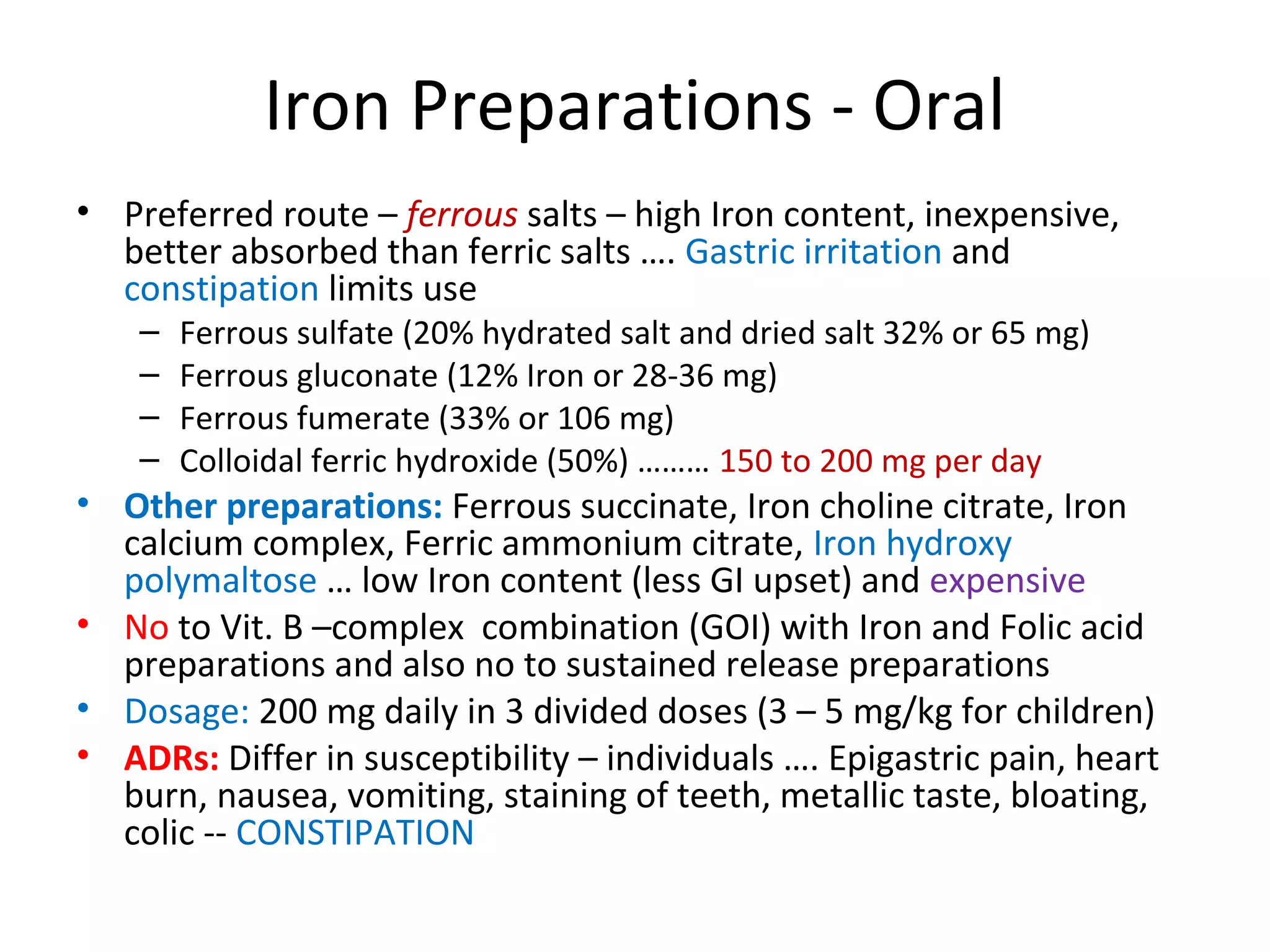 Iron Preparations - Oral

• Preferred route – ferrous salts – high Iron content, inexpensive, better absorbed than ferric salts …. Gastric irritation and constipation limits use

– Ferrous sulfate (20% hydrated salt and dried salt 32% or 65 mg)
– Ferrous gluconate (12% Iron or 28-36 mg)
– Ferrous fumerate (33% or 106 mg)
– Colloidal ferric hydroxide (50%) ……… 150 to 200 mg per day

• Other preparations: Ferrous succinate, Iron choline citrate, Iron calcium complex, Ferric ammonium citrate, Iron hydroxy polymaltose … low Iron content (less GI upset) and expensive

• No to Vit. B –complex combination (GOI) with Iron and Folic acid preparations and also no to sustained release preparations

• Dosage: 200 mg daily in 3 divided doses (3 – 5 mg/kg for children)

• ADRs: Differ in susceptibility – individuals …. Epigastric pain, heart burn, nausea, vomiting, staining of teeth, metallic taste, bloating, colic -- CONSTIPATION